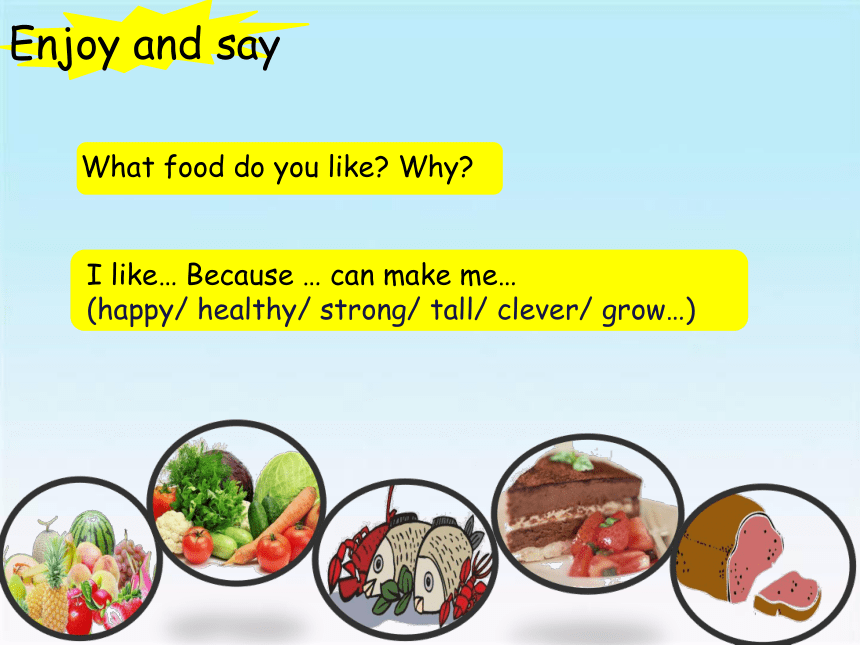 Enjoy and say

What food do you like? Why?

I like… Because … can make me…
(happy/ healthy/ strong/ tall/ clever/ grow…)